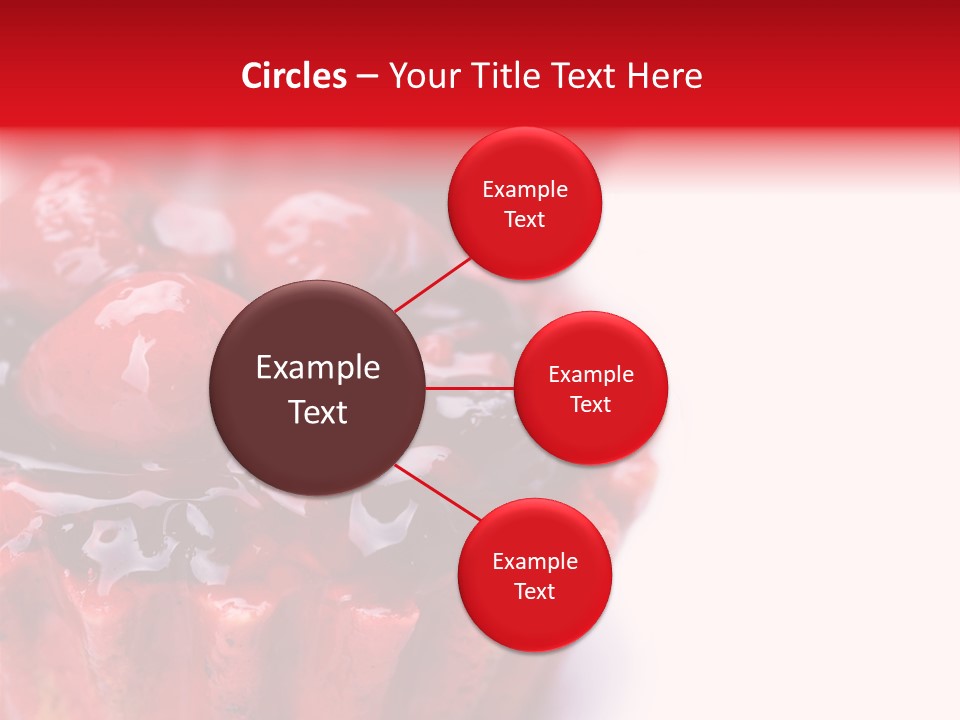 Circles – Your Title Text Here

Example Text

Example Text

Example Text

Example Text